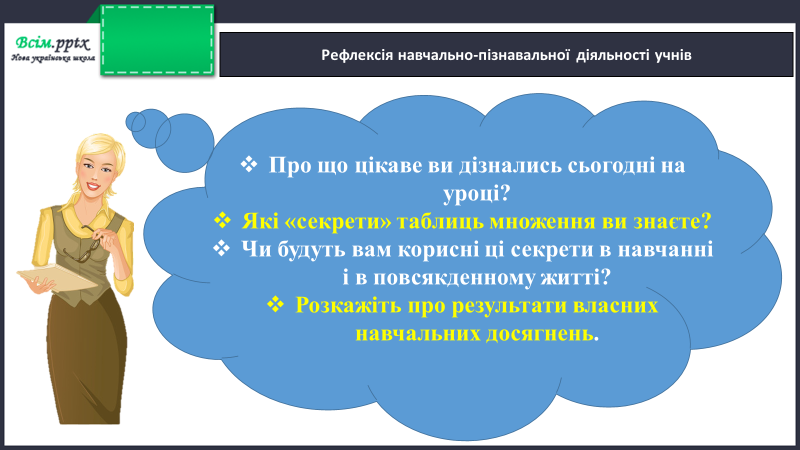 Всім.pptx
Нова українська школа

Рефлексія навчально-пізнавальної діяльності учнів

❖ Про що цікаве ви дізнались сьогодні на уроці?
❖ Які «секрети» таблиць множення ви знаєте?
❖ Чи будуть вам корисні ці секрети в навчанні і в повсякденному житті?
❖ Розкажіть про результати власних навчальних досягнень.